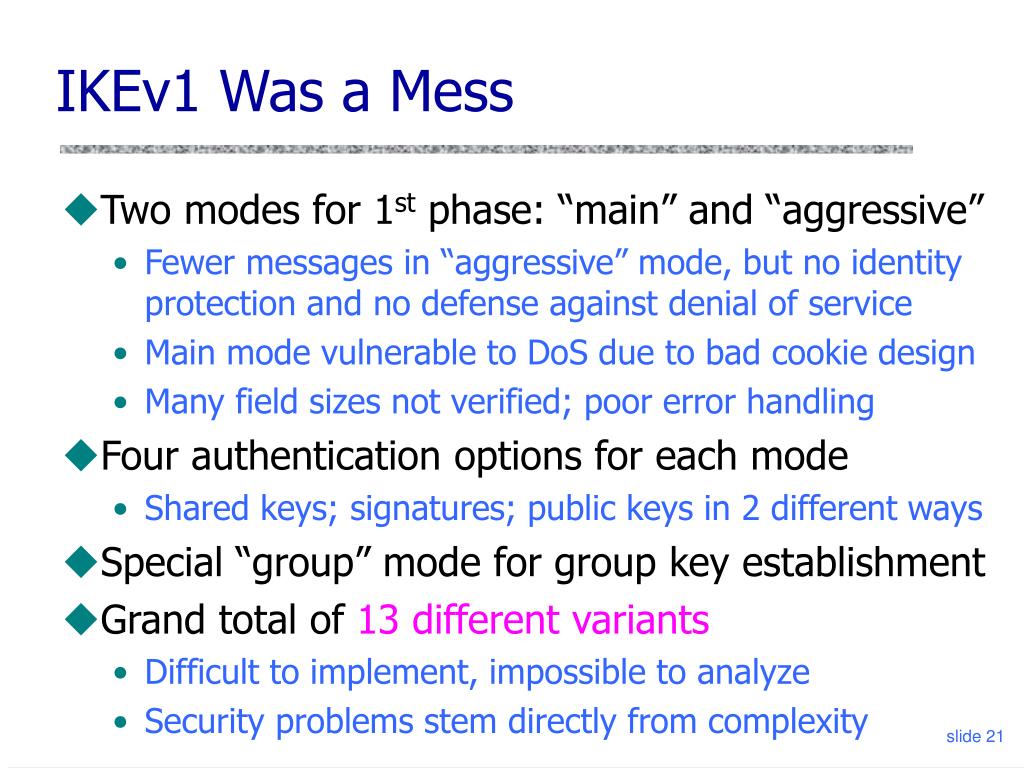 IKEv1 Was a Mess

◆Two modes for 1$^{st}$ phase: “main” and “aggressive”
• Fewer messages in “aggressive” mode, but no identity protection and no defense against denial of service
• Main mode vulnerable to DoS due to bad cookie design
• Many field sizes not verified; poor error handling

◆Four authentication options for each mode
• Shared keys; signatures; public keys in 2 different ways

◆Special “group” mode for group key establishment

◆Grand total of 13 different variants
• Difficult to implement, impossible to analyze
• Security problems stem directly from complexity

slide 21